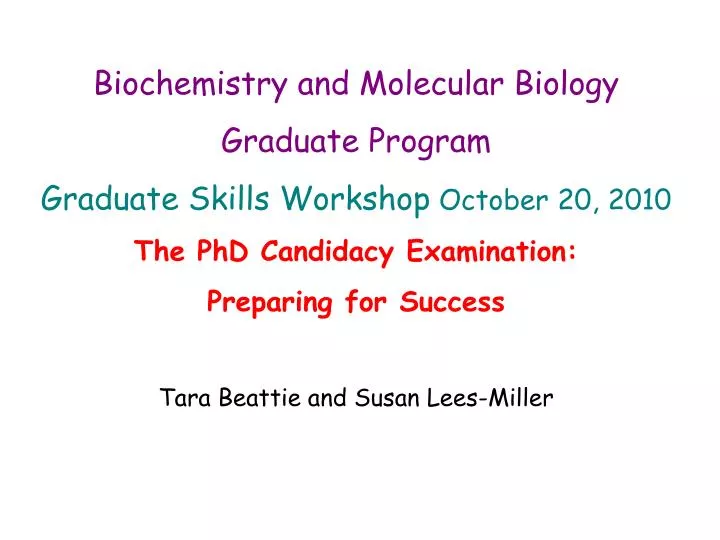 Biochemistry and Molecular Biology

Graduate Program

Graduate Skills Workshop October 20, 2010

The PhD Candidacy Examination:

Preparing for Success

Tara Beattie and Susan Lees-Miller